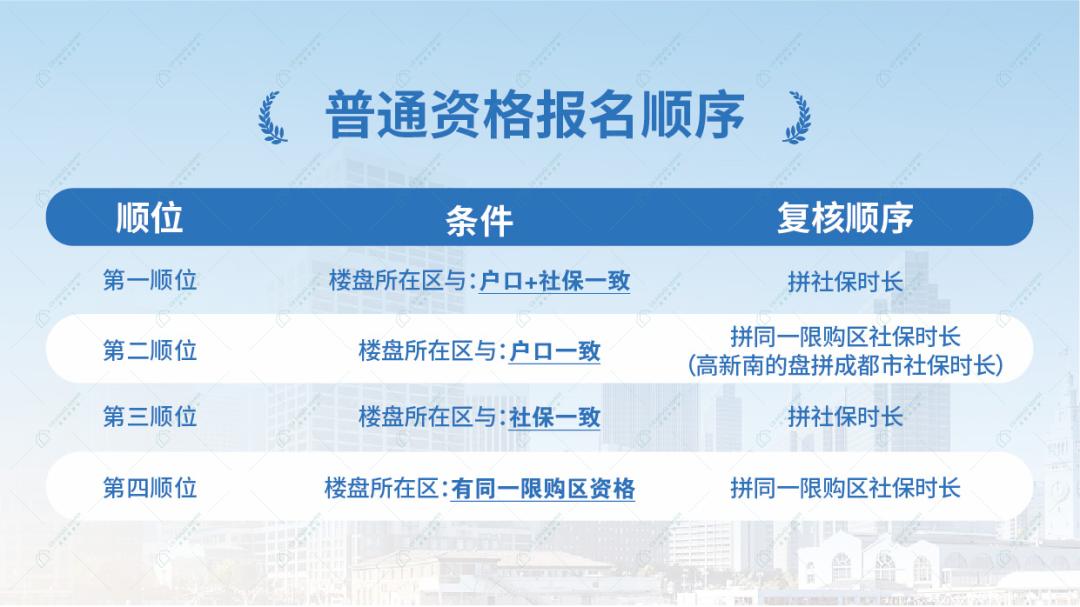 普通资格报名顺序

| 顺位 | 条件 | 复核顺序 |
|---|---|---|
| 第一顺位 | 楼盘所在区与：户口+社保一致 | 拼社保时长 |
| 第二顺位 | 楼盘所在区与：户口一致 | 拼同一限购区社保时长（高新南的盘拼成都市社保时长） |
| 第三顺位 | 楼盘所在区与：社保一致 | 拼社保时长 |
| 第四顺位 | 楼盘所在区：有同一限购区资格 | 拼同一限购区社保时长 |